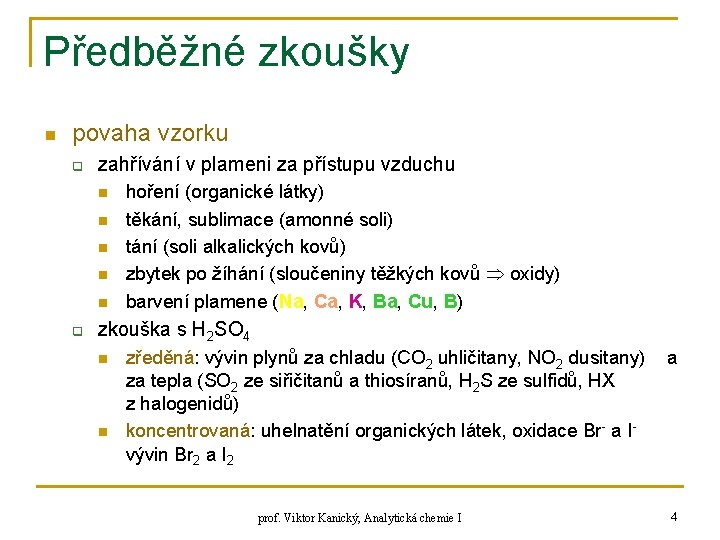 Předběžné zkoušky

povaha vzorku

zahřívání v plameni za přístupu vzduchu

hoření (organické látky)

těkání, sublimace (amonné soli)

tání (soli alkalických kovů)

zbytek po žíhání (sloučeniny těžkých kovů $\Rightarrow$ oxidy)

barvení plamene (Na, Ca, K, Ba, Cu, B)

zkouška s $H_2SO_4$

zředěná: vývin plynů za chladu ($CO_2$ uhličitany, $NO_2$ dusitany) a za tepla ($SO_2$ ze siřičitanů a thiosíranů, $H_2S$ ze sulfidů, HX z halogenidů)

koncentrovaná: uhelnatění organických látek, oxidace $Br^-$ a $I^-$ vývin $Br_2$ a $I_2$

prof. Viktor Kanický, Analytická chemie I

4